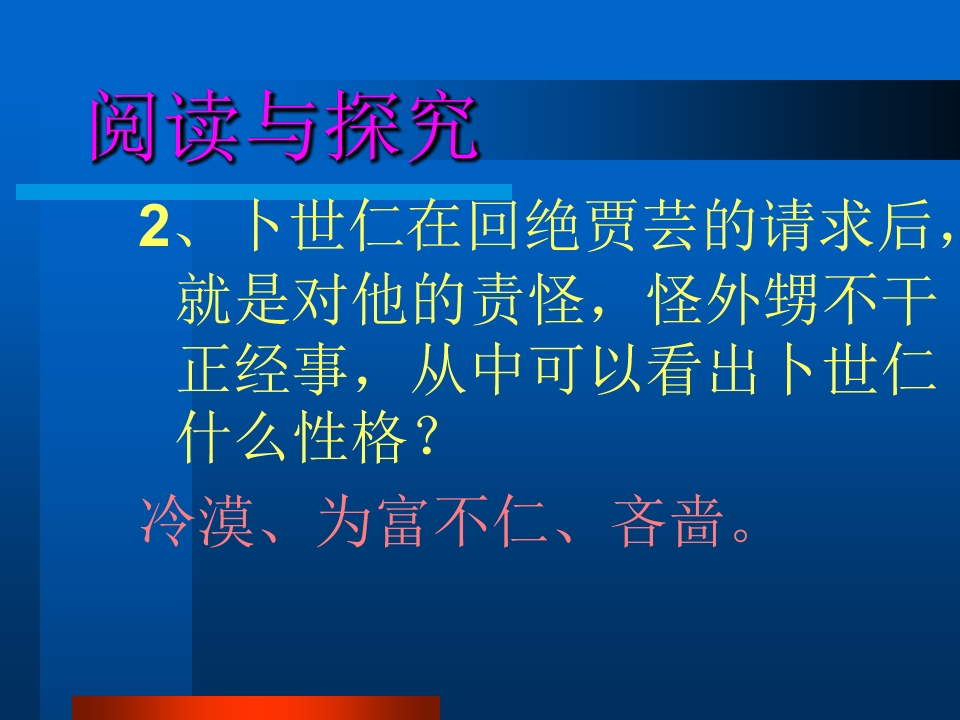 阅读与探究

2、卜世仁在回绝贾芸的请求后，就是对他的责怪，怪外甥不干正经事，从中可以看出卜世仁什么性格？

冷漠、为富不仁、吝啬。